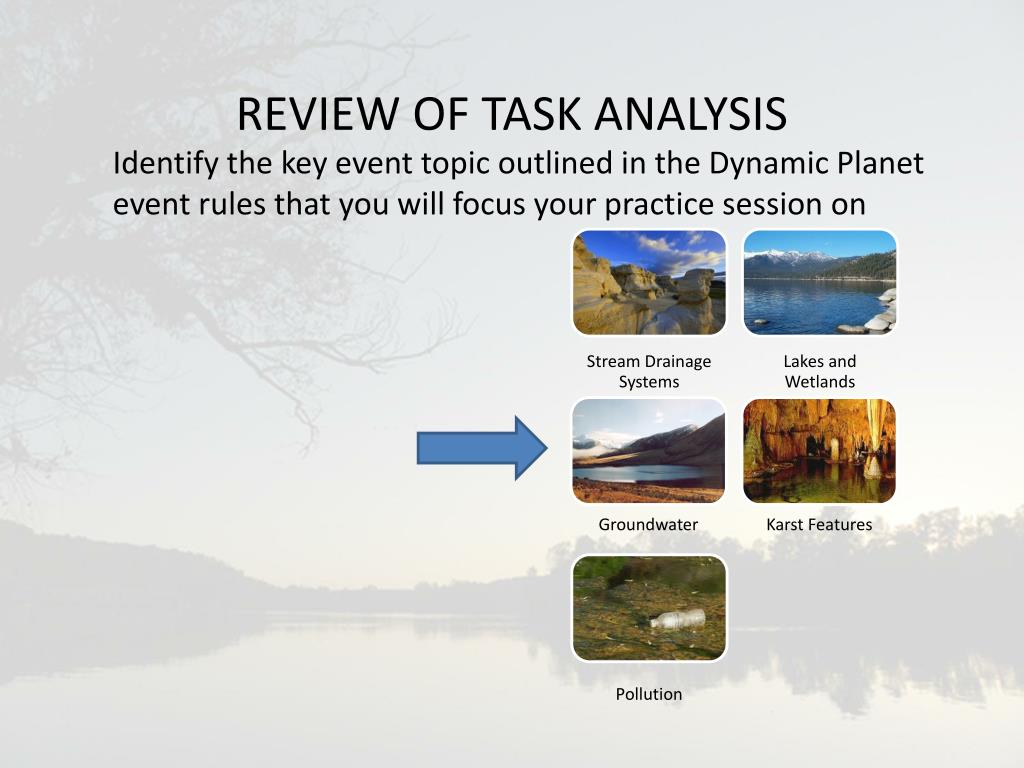 REVIEW OF TASK ANALYSIS

Identify the key event topic outlined in the Dynamic Planet event rules that you will focus your practice session on

Stream Drainage Systems

Lakes and Wetlands

Groundwater

Karst Features

Pollution